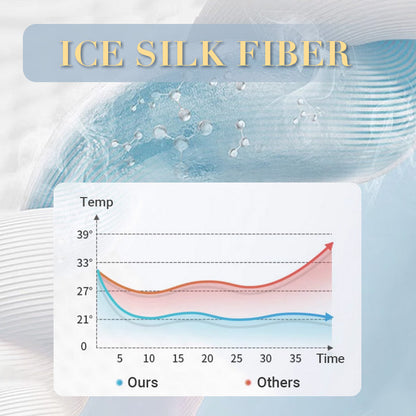 ICE SILK FIBER

Temp

39°
33°
27°
21°
0

5 10 15 20 25 30 35 Time

Ours Others